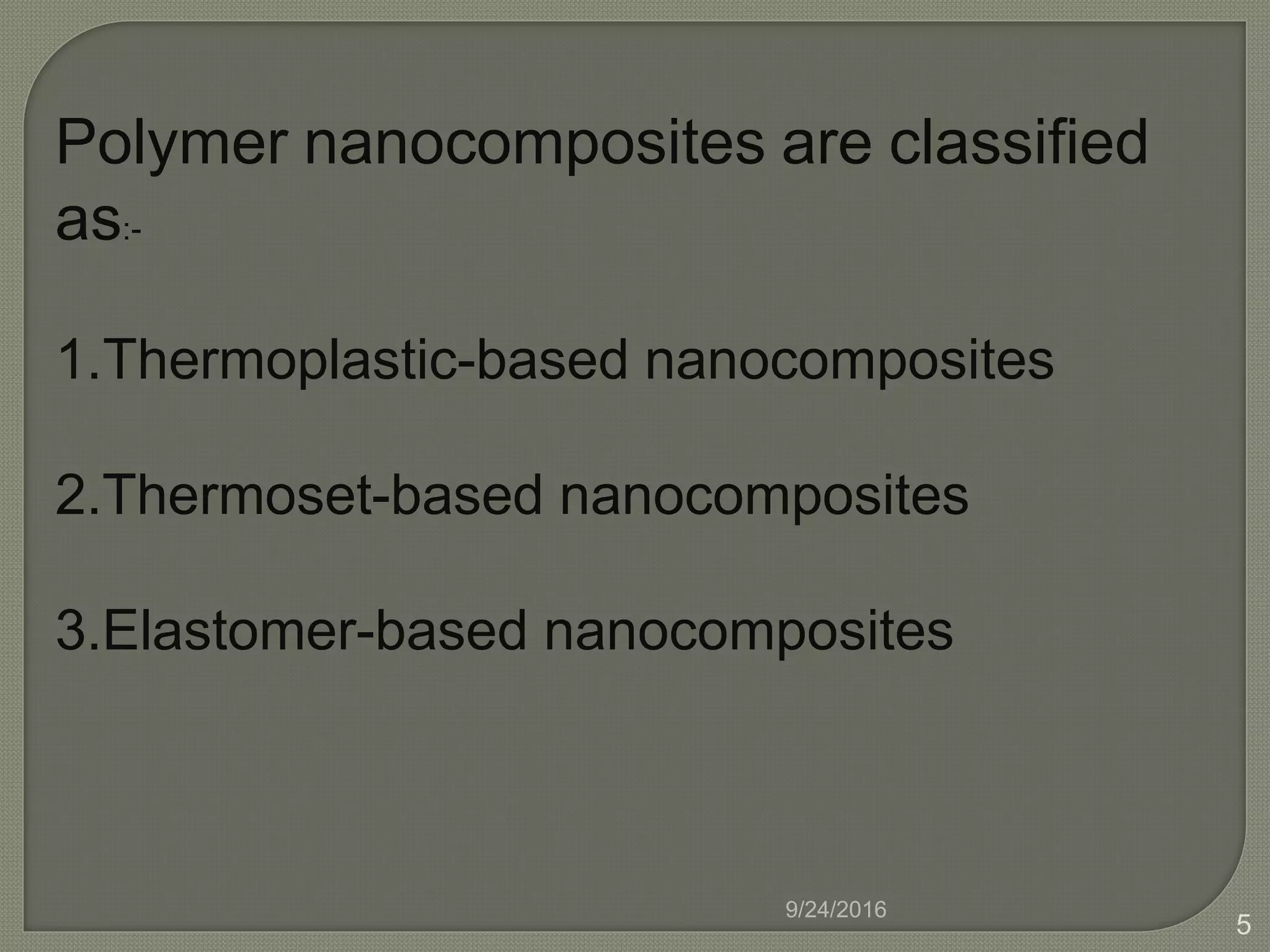 Polymer nanocomposites are classified as:-

1.Thermoplastic-based nanocomposites

2.Thermoset-based nanocomposites

3.Elastomer-based nanocomposites

9/24/2016

5